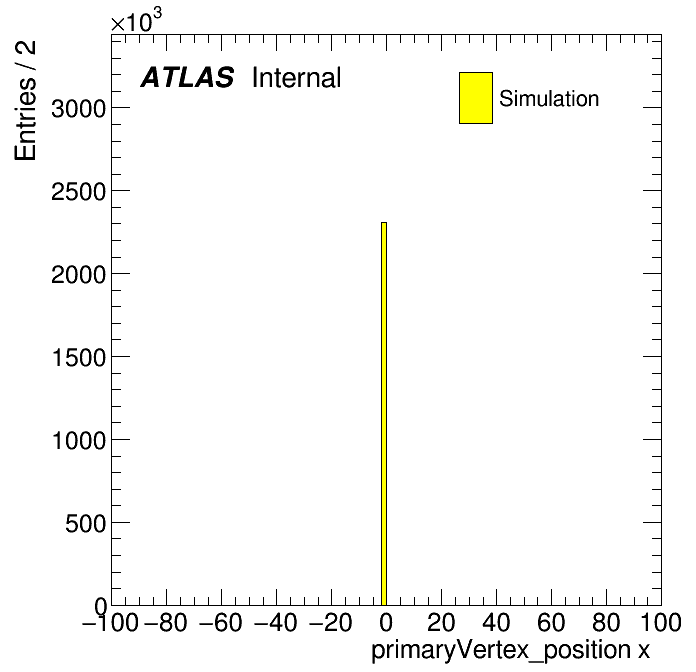 $\times10^3$

Entries / 2

ATLAS Internal

Simulation

3000
2500
2000
1500
1000
500
0

−100 −80 −60 −40 −20 0 20 40 60 80 100

primaryVertex_position x